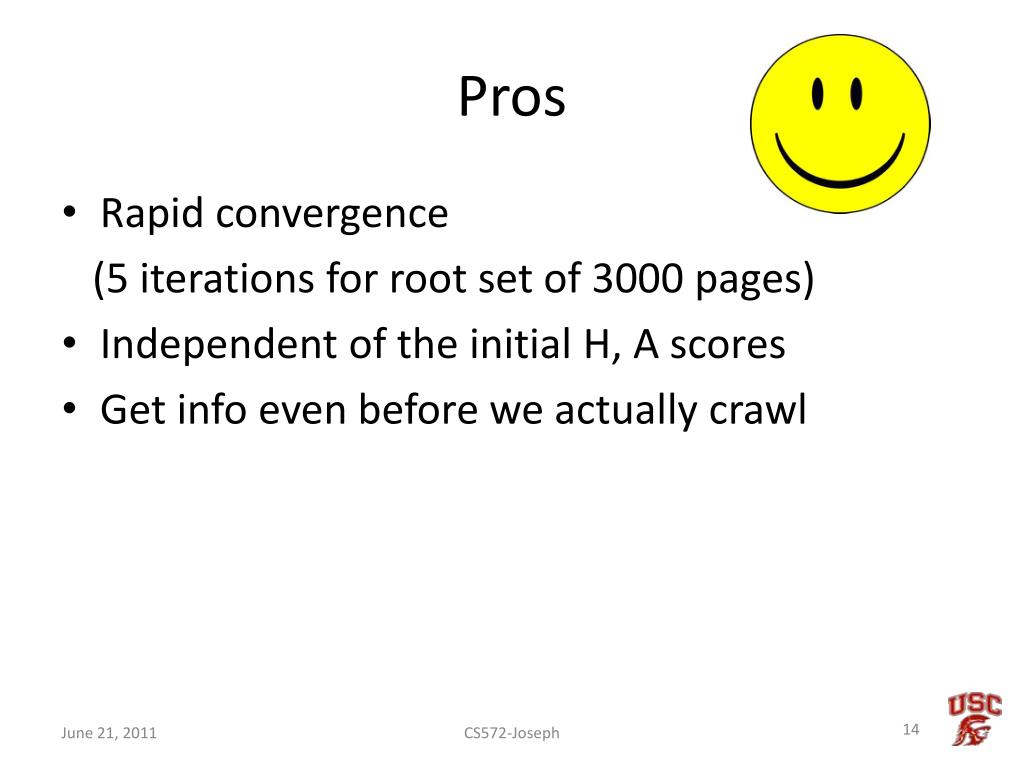 Pros

• Rapid convergence
(5 iterations for root set of 3000 pages)
• Independent of the initial H, A scores
• Get info even before we actually crawl

June 21, 2011

CS572-Joseph

14

USC